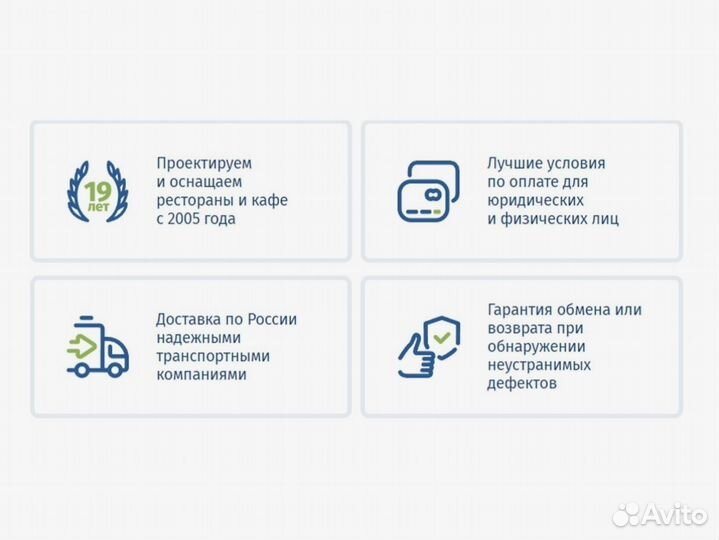 19 лет

Проектируем и оснащаем рестораны и кафе с 2005 года

Лучшие условия по оплате для юридических и физических лиц

Доставка по России надежными транспортными компаниями

Гарантия обмена или возврата при обнаружении неустранимых дефектов

Avito